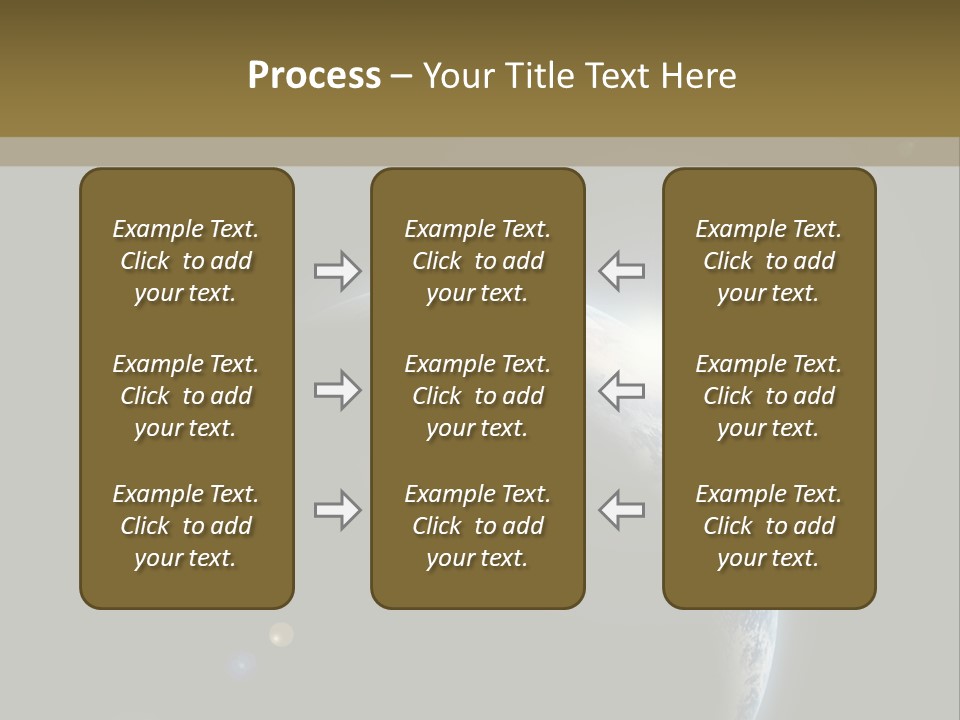 Process – Your Title Text Here

Example Text. Click to add your text.

Example Text. Click to add your text.

Example Text. Click to add your text.

Example Text. Click to add your text.

Example Text. Click to add your text.

Example Text. Click to add your text.

Example Text. Click to add your text.

Example Text. Click to add your text.

Example Text. Click to add your text.